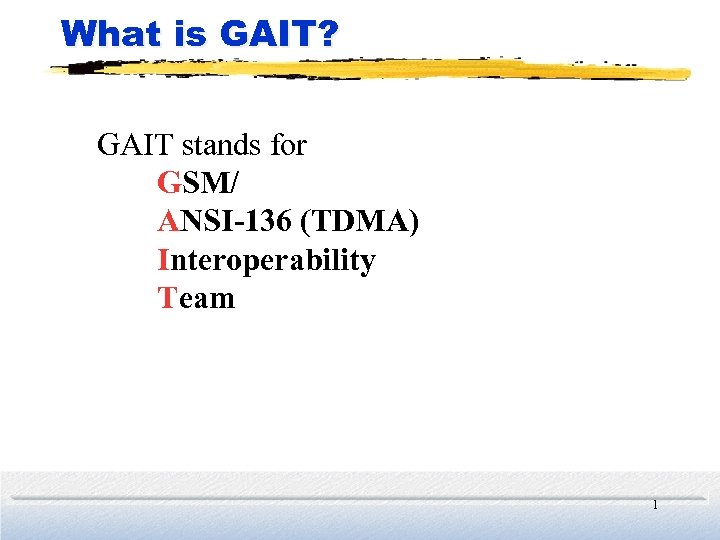 What is GAIT?

GAIT stands for
GSM/
ANSI-136 (TDMA)
Interoperability
Team

1